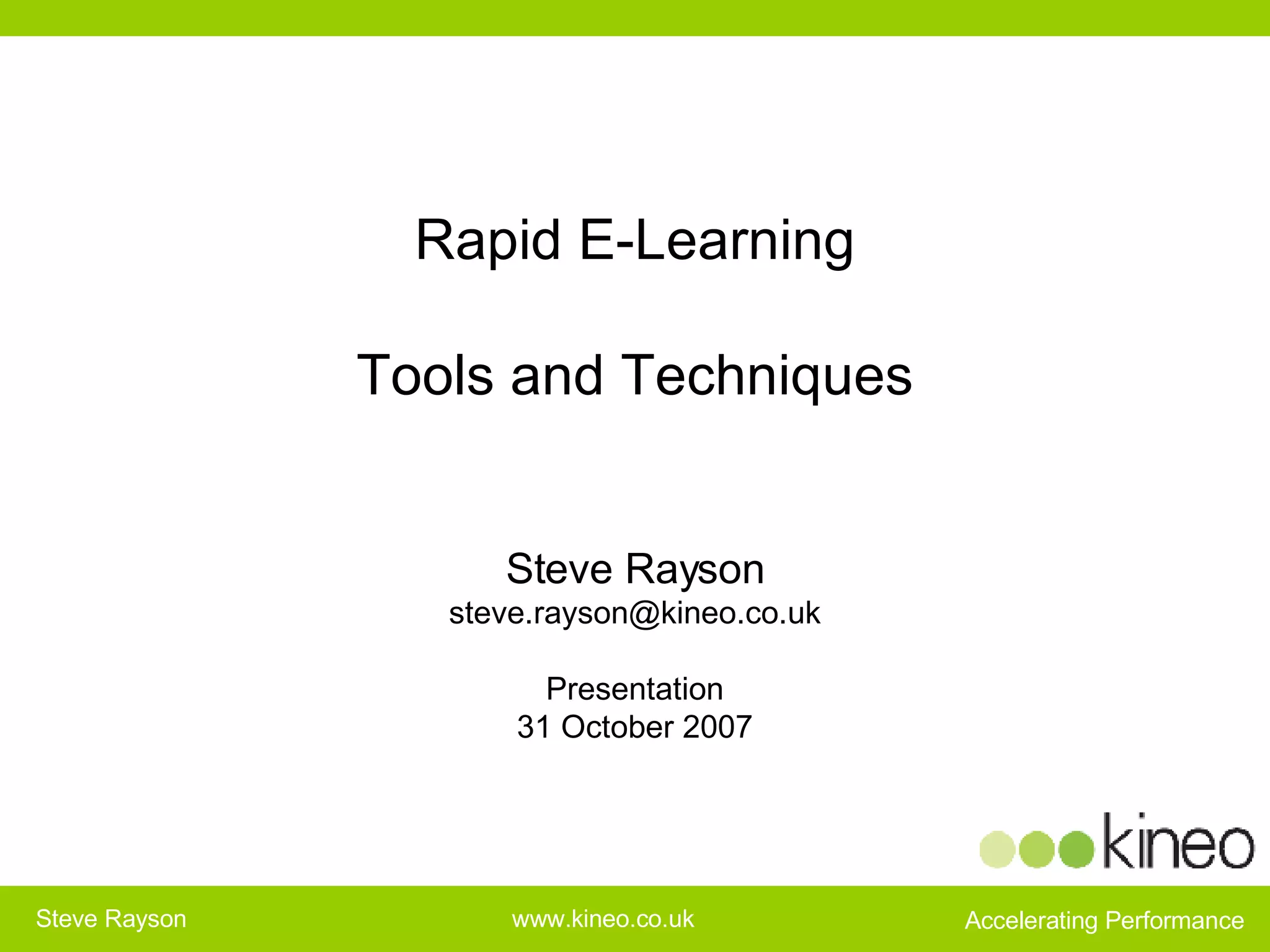 Rapid E-Learning

Tools and Techniques

Steve Rayson
steve.rayson@kineo.co.uk

Presentation
31 October 2007

kineo

Steve Rayson www.kineo.co.uk Accelerating Performance